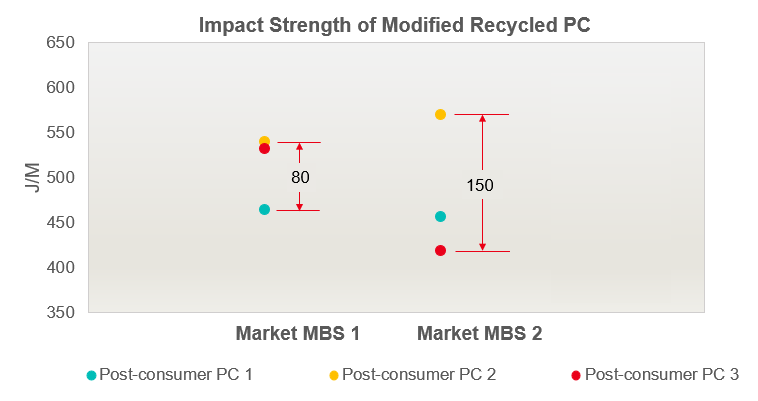 Impact Strength of Modified Recycled PC

650
600
550
500
450
400
350

J/M

80

150

Market MBS 1
Market MBS 2

Post-consumer PC 1
Post-consumer PC 2
Post-consumer PC 3